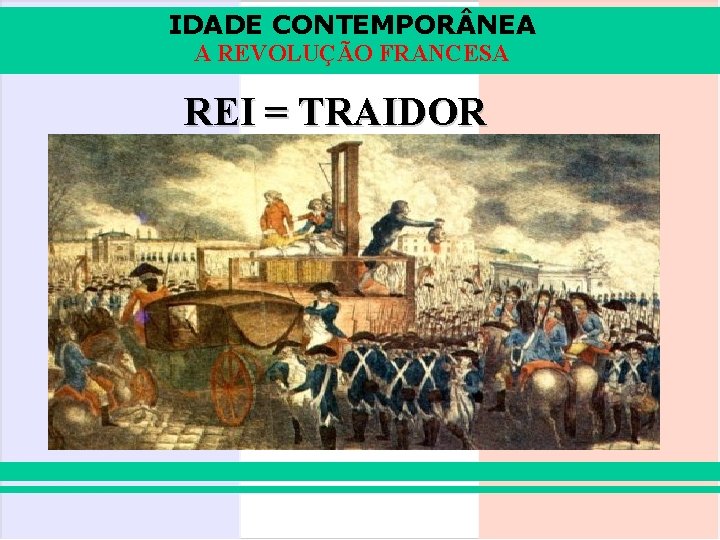 IDADE CONTEMPORÂNEA
A REVOLUÇÃO FRANCESA

REI = TRAIDOR